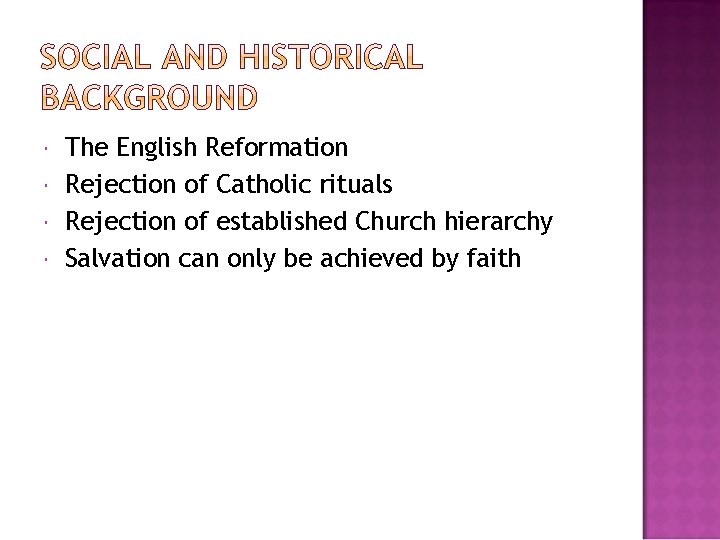 SOCIAL AND HISTORICAL BACKGROUND

- The English Reformation
- Rejection of Catholic rituals
- Rejection of established Church hierarchy
- Salvation can only be achieved by faith